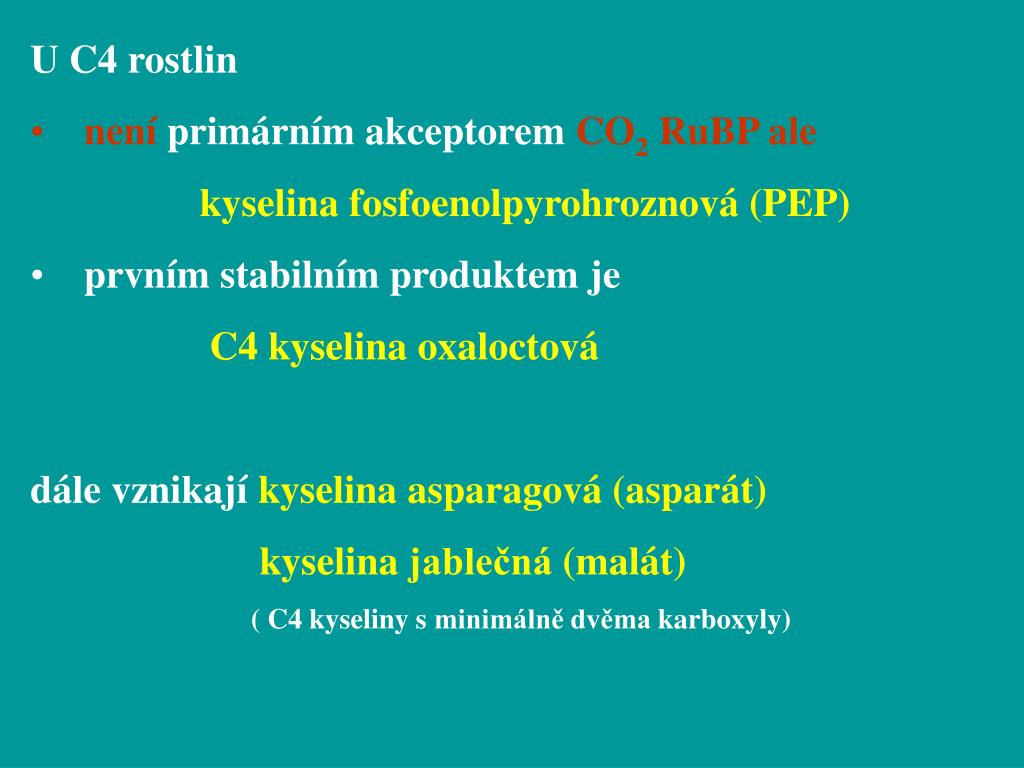 U C4 rostlin

• není primárním akceptorem $CO_2$ RuBP ale

kyselina fosfoenolpyrohroznová (PEP)

• prvním stabilním produktem je

C4 kyselina oxaloctová

dále vznikají kyselina asparagová (asparát)

kyselina jablečná (malát)

( C4 kyseliny s minimálně dvěma karboxyly)